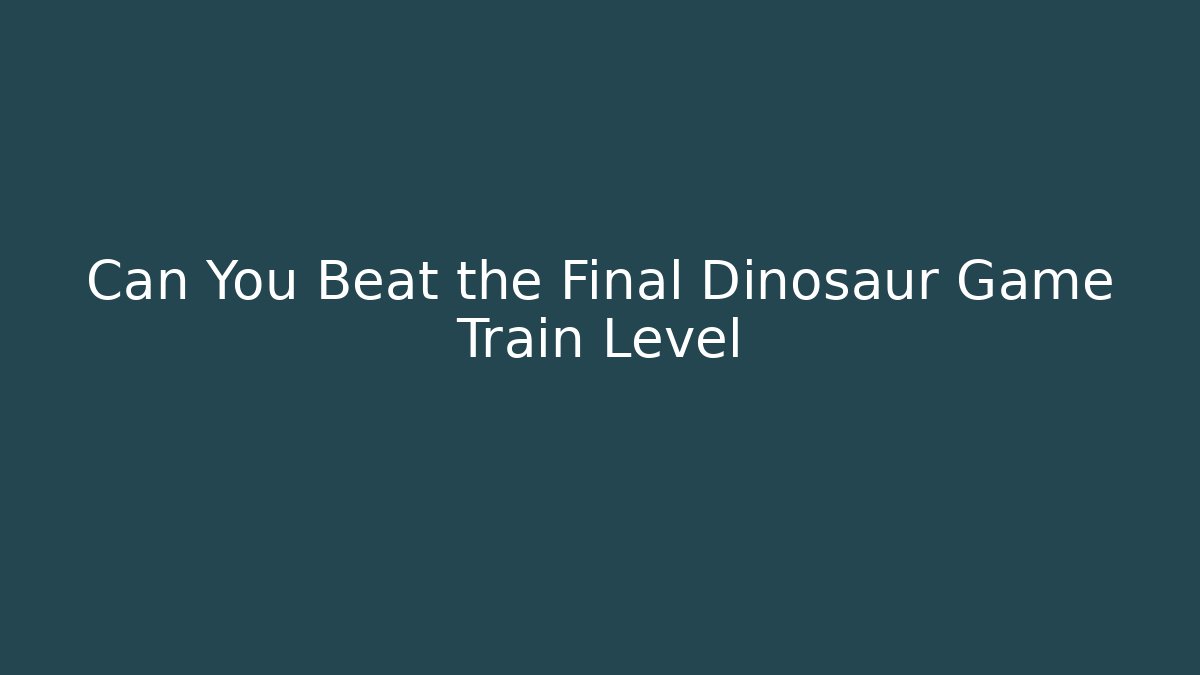 Can You Beat the Final Dinosaur Game Train Level